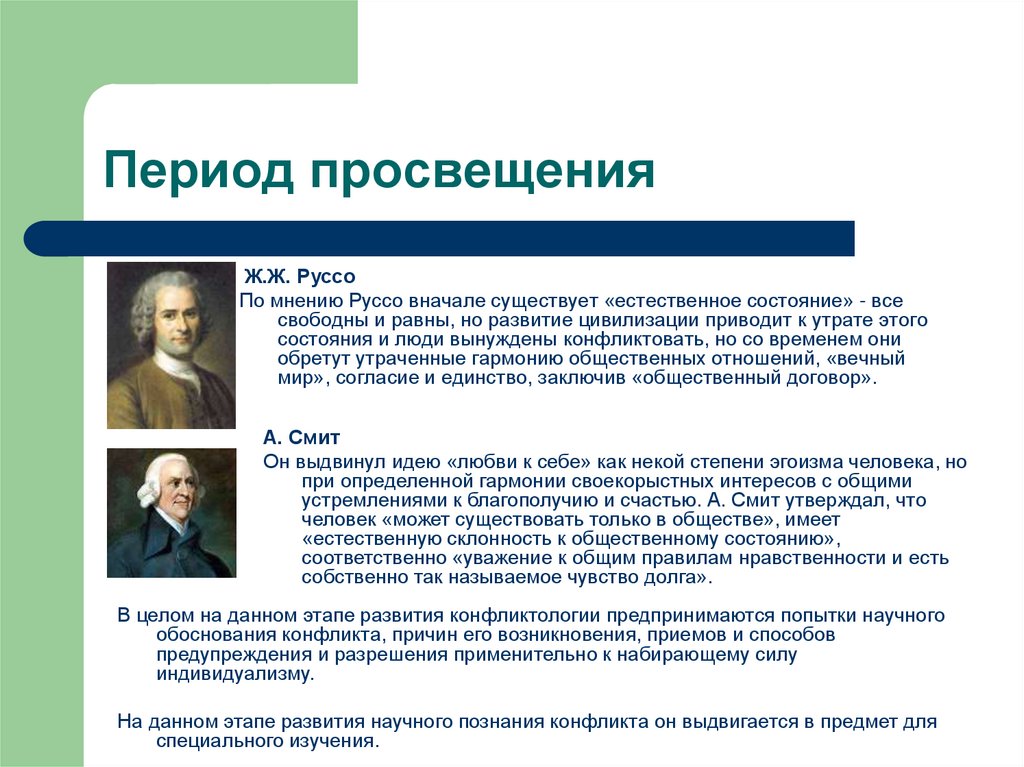 Период просвещения

Ж.Ж. Руссо

По мнению Руссо вначале существует «естественное состояние» - все свободны и равны, но развитие цивилизации приводит к утрате этого состояния и люди вынуждены конфликтовать, но со временем они обретут утраченные гармонию общественных отношений, «вечный мир», согласие и единство, заключив «общественный договор».

А. Смит

Он выдвинул идею «любви к себе» как некой степени эгоизма человека, но при определенной гармонии своекорыстных интересов с общими устремлениями к благополучию и счастью. А. Смит утверждал, что человек «может существовать только в обществе», имеет «естественную склонность к общественному состоянию», соответственно «уважение к общим правилам нравственности и есть собственно так называемое чувство долга».

В целом на данном этапе развития конфликтологии предпринимаются попытки научного обоснования конфликта, причин его возникновения, приемов и способов предупреждения и разрешения применительно к набирающему силу индивидуализму.

На данном этапе развития научного познания конфликта он выдвигается в предмет для специального изучения.